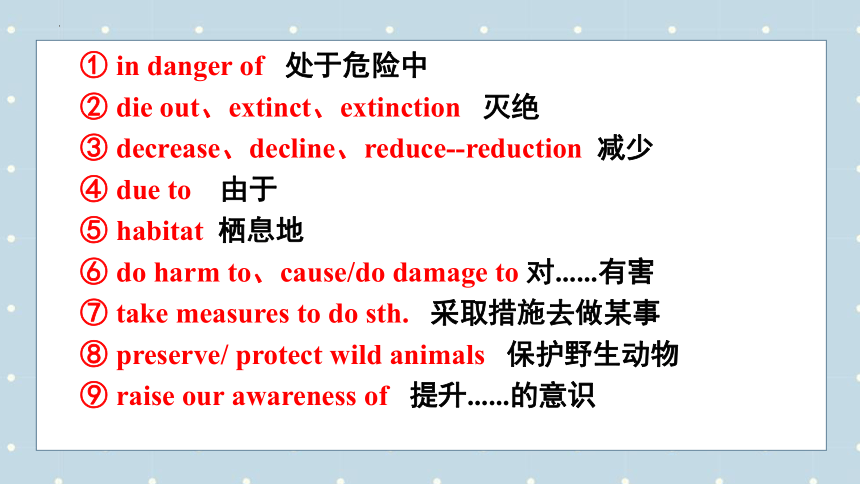 ① in danger of 处于危险中
② die out、extinct、extinction 灭绝
③ decrease、decline、reduce--reduction 减少
④ due to 由于
⑤ habitat 栖息地
⑥ do harm to、cause/do damage to 对......有害
⑦ take measures to do sth. 采取措施去做某事
⑧ preserve/ protect wild animals 保护野生动物
⑨ raise our awareness of 提升......的意识